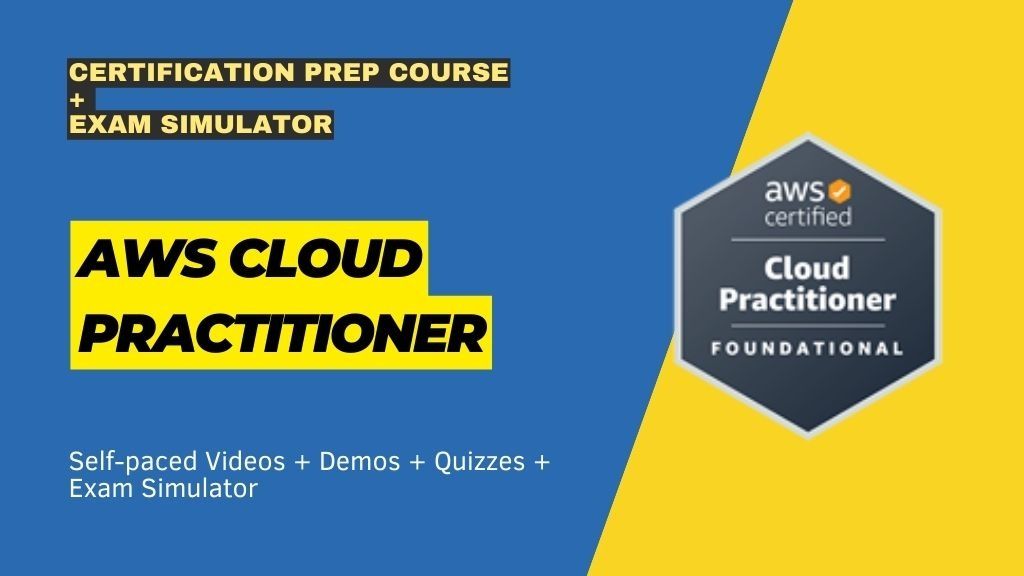 CERTIFICATION PREP COURSE
+
EXAM SIMULATOR

AWS CLOUD PRACTITIONER

Self-paced Videos + Demos + Quizzes + Exam Simulator

aws certified

Cloud Practitioner

FOUNDATIONAL